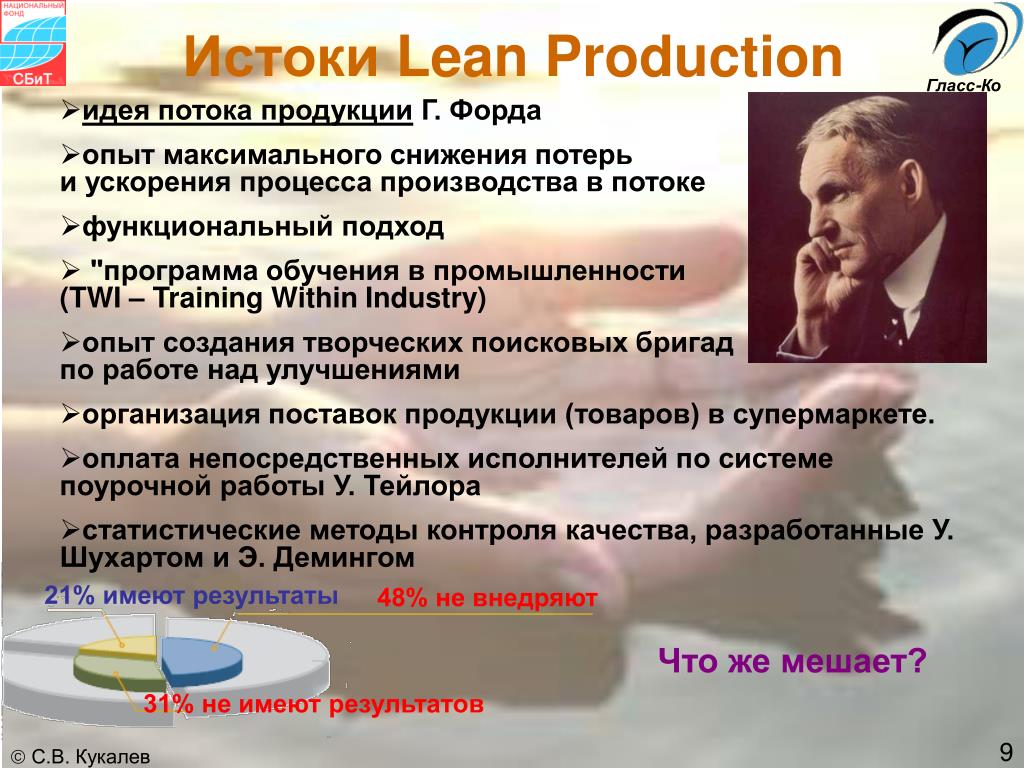 НАЦИОНАЛЬНЫЙ ФОНД
СБиТ

Истоки Lean Production

Гласс-Ко

➢идея потока продукции Г. Форда

➢опыт максимального снижения потерь и ускорения процесса производства в потоке

➢функциональный подход

➢ "программа обучения в промышленности (TWI – Training Within Industry)

➢опыт создания творческих поисковых бригад по работе над улучшениями

➢организация поставок продукции (товаров) в супермаркете.

➢оплата непосредственных исполнителей по системе поурочной работы У. Тейлора

➢статистические методы контроля качества, разработанные У. Шухартом и Э. Демингом

21% имеют результаты

48% не внедряют

31% не имеют результатов

Что же мешает?

© С.В. Кукалев

9